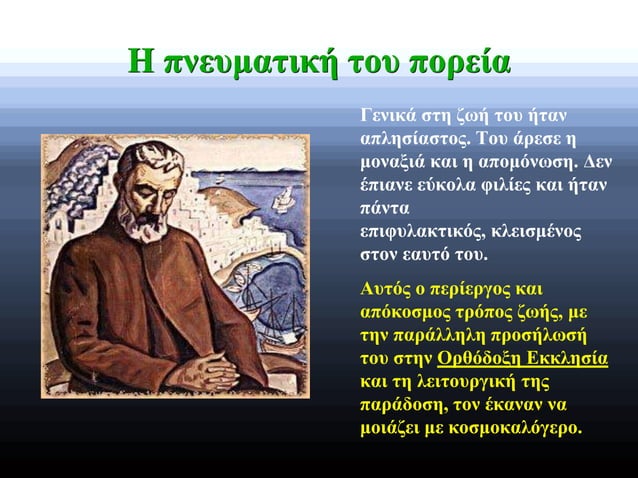 Η πνευματική του πορεία

Γενικά στη ζωή του ήταν απλησίαστος. Του άρεσε η μοναξιά και η απομόνωση. Δεν έπιανε εύκολα φιλίες και ήταν πάντα επιφυλακτικός, κλεισμένος στον εαυτό του.

Αυτός ο περίεργος και απόκοσμος τρόπος ζωής, με την παράλληλη προσήλωσή του στην Ορθόδοξη Εκκλησία και τη λειτουργική της παράδοση, τον έκαναν να μοιάζει με κοσμοκαλόγερο.